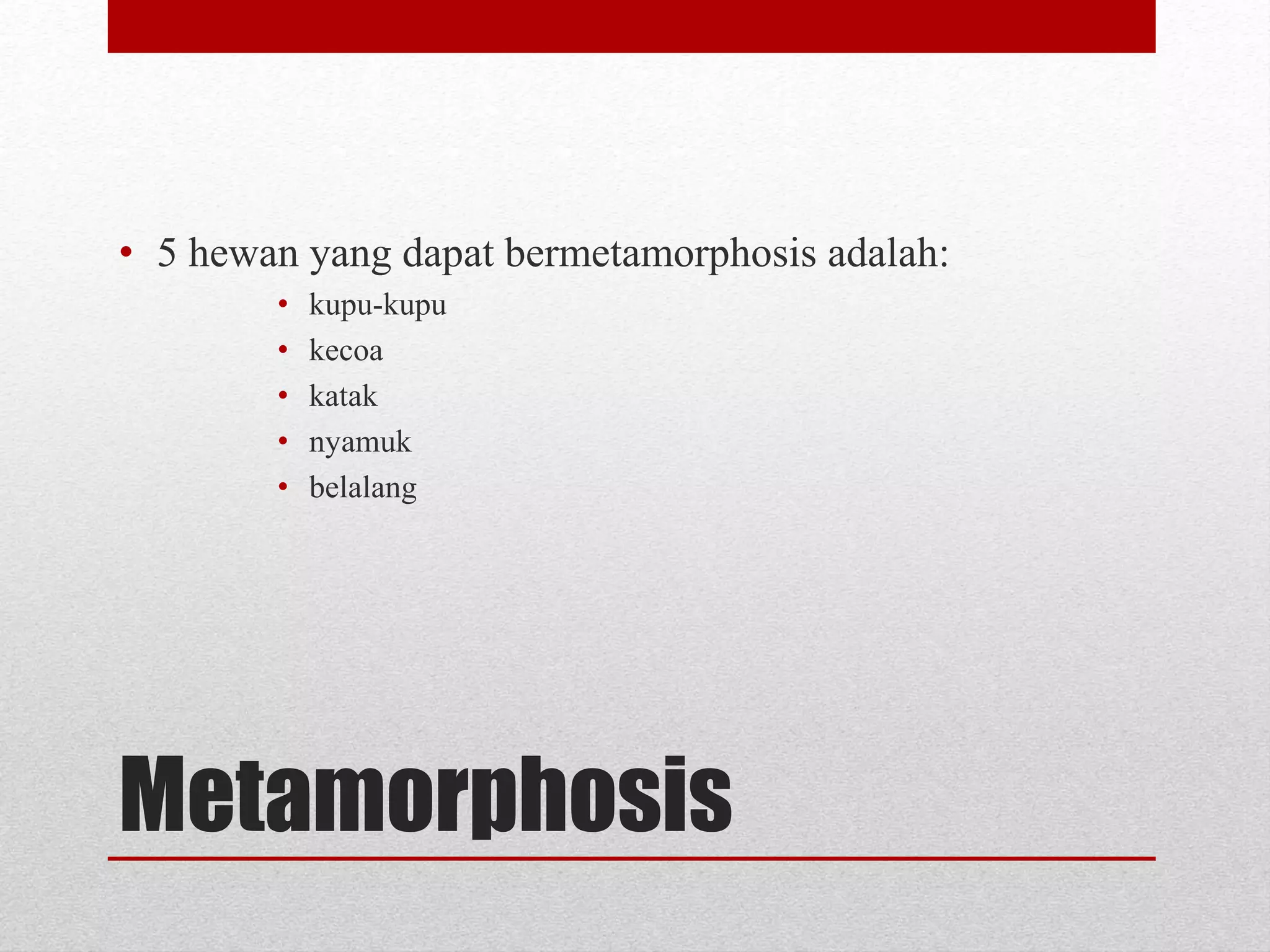 • 5 hewan yang dapat bermetamorphosis adalah:
• kupu-kupu
• kecoa
• katak
• nyamuk
• belalang

Metamorphosis